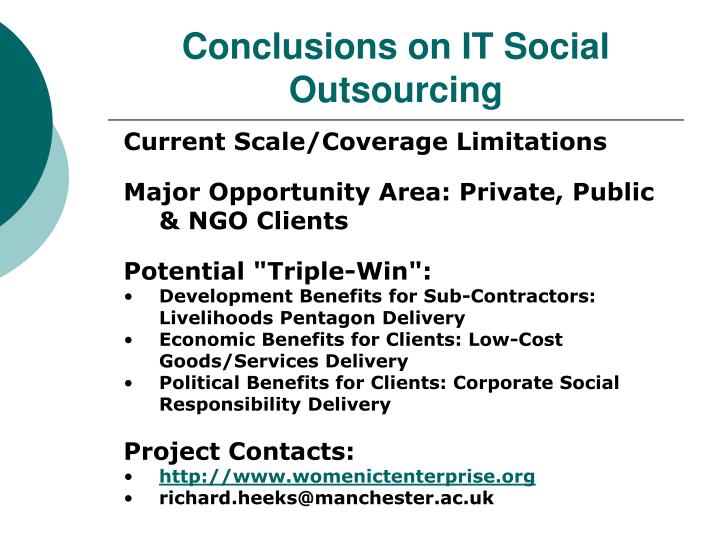 Conclusions on IT Social Outsourcing

Current Scale/Coverage Limitations

Major Opportunity Area: Private, Public & NGO Clients

Potential "Triple-Win":
• Development Benefits for Sub-Contractors: Livelihoods Pentagon Delivery
• Economic Benefits for Clients: Low-Cost Goods/Services Delivery
• Political Benefits for Clients: Corporate Social Responsibility Delivery

Project Contacts:
• http://www.womenictenterprise.org
• richard.heeks@manchester.ac.uk